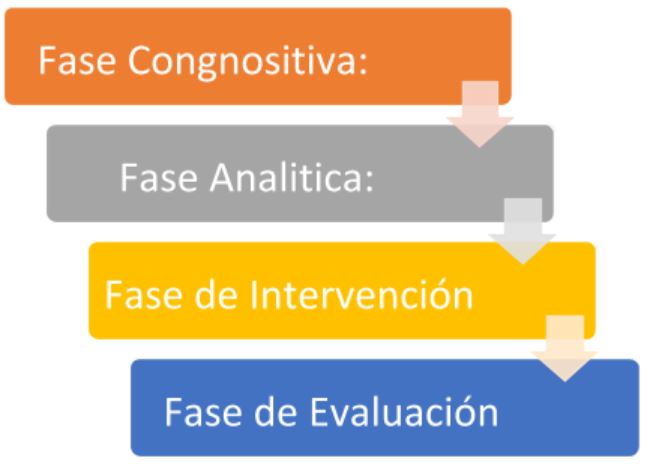 Fase Congnositiva:

Fase Analitica:

Fase de Intervención

Fase de Evaluación